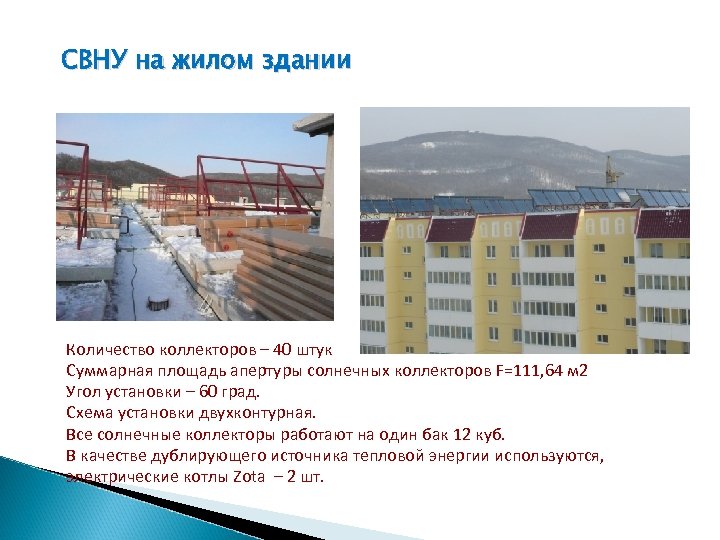 СВНУ на жилом здании

Количество коллекторов – 40 штук
Суммарная площадь апертуры солнечных коллекторов F=111,64 м2
Угол установки – 60 град.
Схема установки двухконтурная.
Все солнечные коллекторы работают на один бак 12 куб.
В качестве дублирующего источника тепловой энергии используются, электрические котлы Zota – 2 шт.